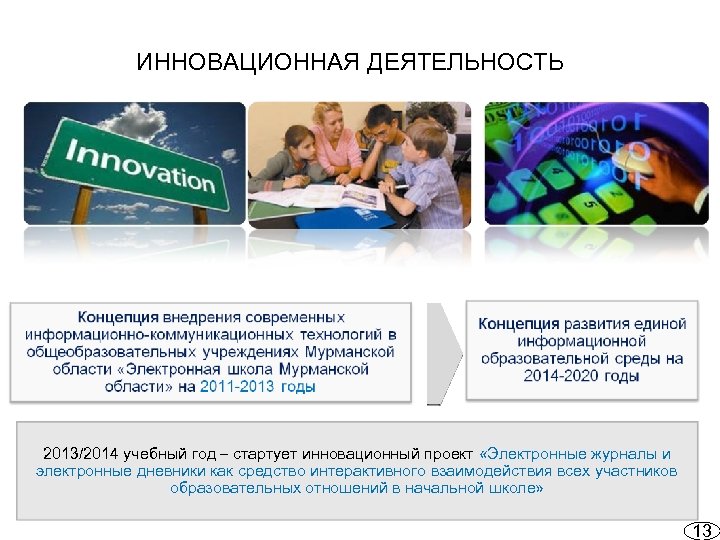 ИННОВАЦИОННАЯ ДЕЯТЕЛЬНОСТЬ

Innovation

Концепция внедрения современных информационно-коммуникационных технологий в общеобразовательных учреждениях Мурманской области «Электронная школа Мурманской области» на 2011-2013 годы

Концепция развития единой информационной образовательной среды на 2014-2020 годы

2013/2014 учебный год – стартует инновационный проект «Электронные журналы и электронные дневники как средство интерактивного взаимодействия всех участников образовательных отношений в начальной школе»

13